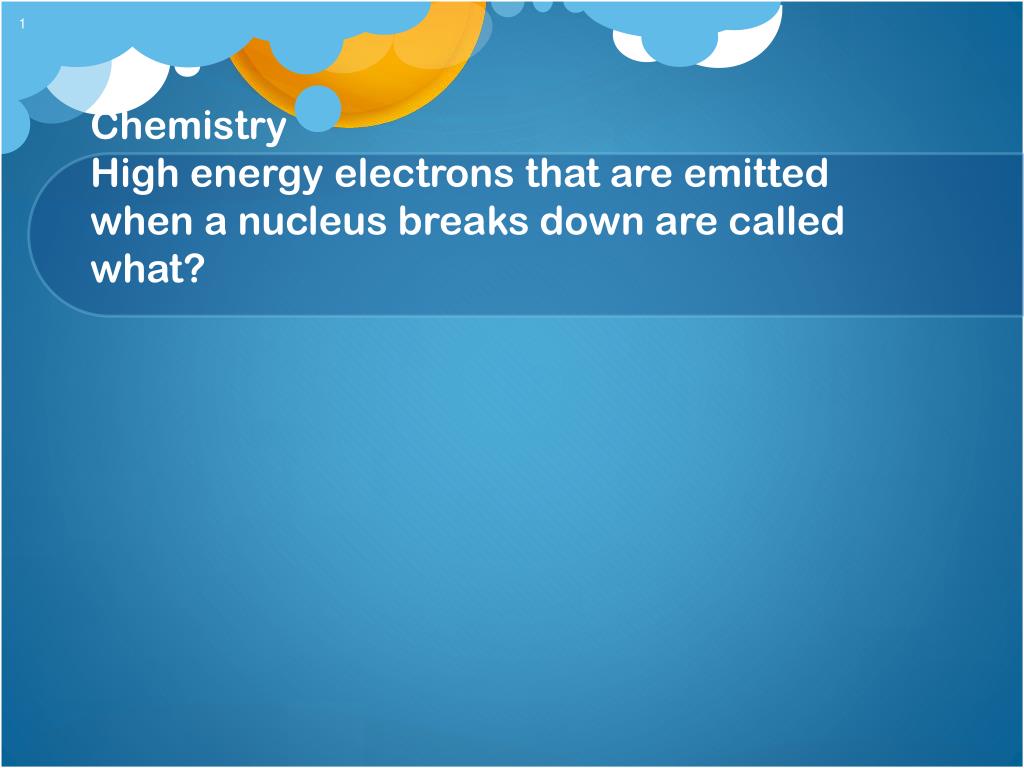 1

Chemistry
High energy electrons that are emitted when a nucleus breaks down are called what?